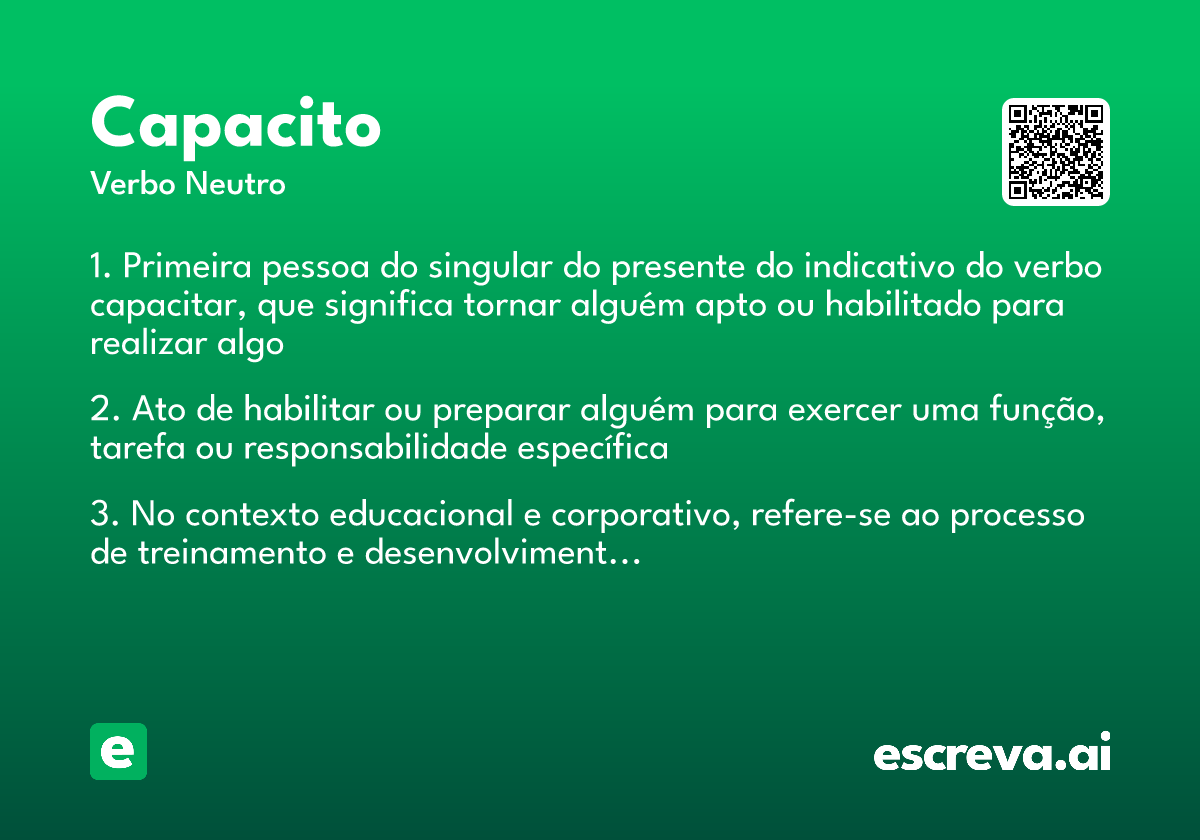 Capacito
Verbo Neutro

1. Primeira pessoa do singular do presente do indicativo do verbo capacitar, que significa tornar alguém apto ou habilitado para realizar algo

2. Ato de habilitar ou preparar alguém para exercer uma função, tarefa ou responsabilidade específica

3. No contexto educacional e corporativo, refere-se ao processo de treinamento e desenvolviment…

e

escreva.ai